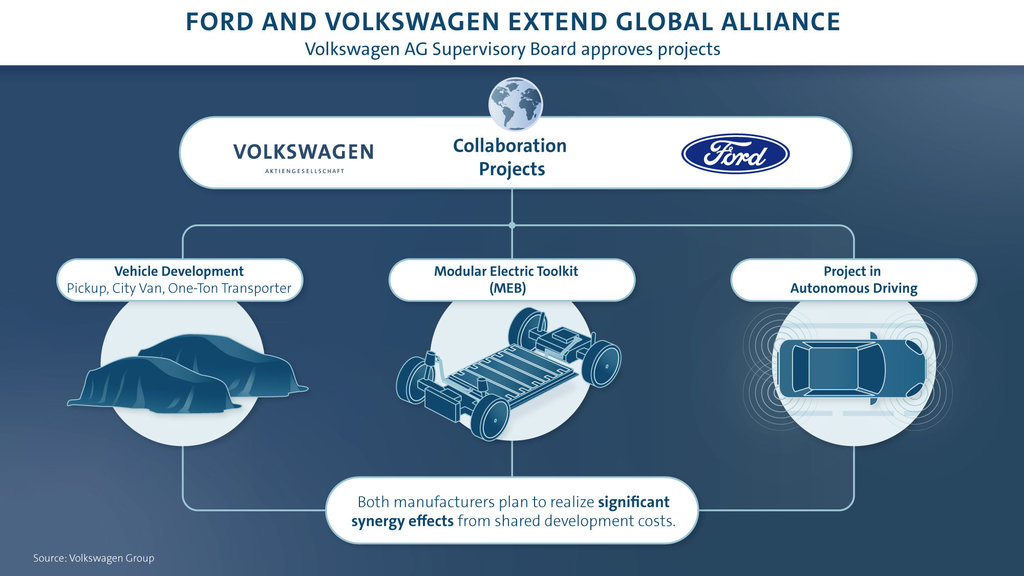 FORD AND VOLKSWAGEN EXTEND GLOBAL ALLIANCE
Volkswagen AG Supervisory Board approves projects

VOLKSWAGEN
AKTIENGESELLSCHAFT

Collaboration Projects

Ford

Vehicle Development
Pickup, City Van, One-Ton Transporter

Modular Electric Toolkit (MEB)

Project in Autonomous Driving

Both manufacturers plan to realize significant synergy effects from shared development costs.

Source: Volkswagen Group